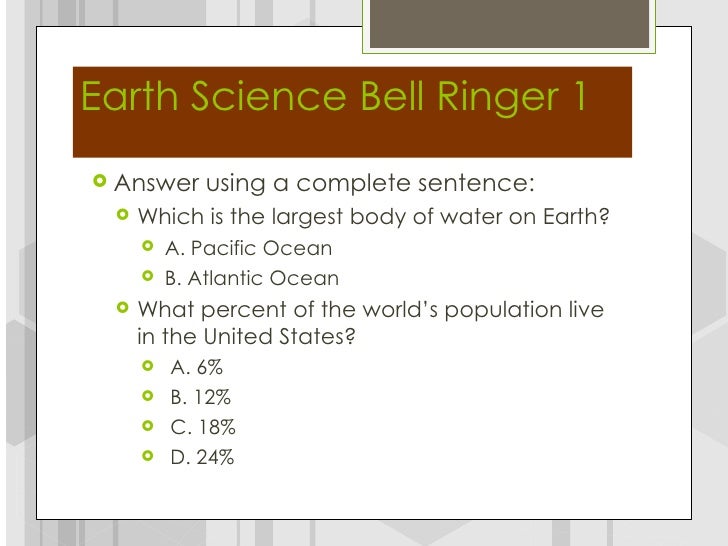 Earth Science Bell Ringer 1

Answer using a complete sentence:

Which is the largest body of water on Earth?

A. Pacific Ocean

B. Atlantic Ocean

What percent of the world's population live in the United States?

A. 6%

B. 12%

C. 18%

D. 24%